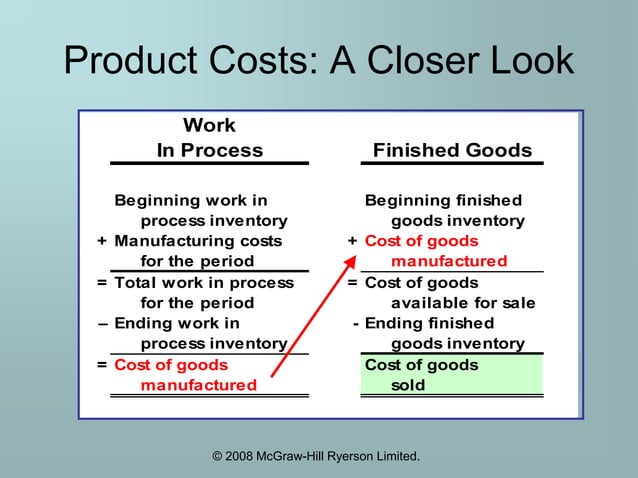 Product Costs: A Closer Look

Work
In Process

Beginning work in process inventory
+ Manufacturing costs for the period
= Total work in process for the period
– Ending work in process inventory
= Cost of goods manufactured

Finished Goods

Beginning finished goods inventory
+ Cost of goods manufactured
= Cost of goods available for sale
- Ending finished goods inventory
Cost of goods sold

© 2008 McGraw-Hill Ryerson Limited.